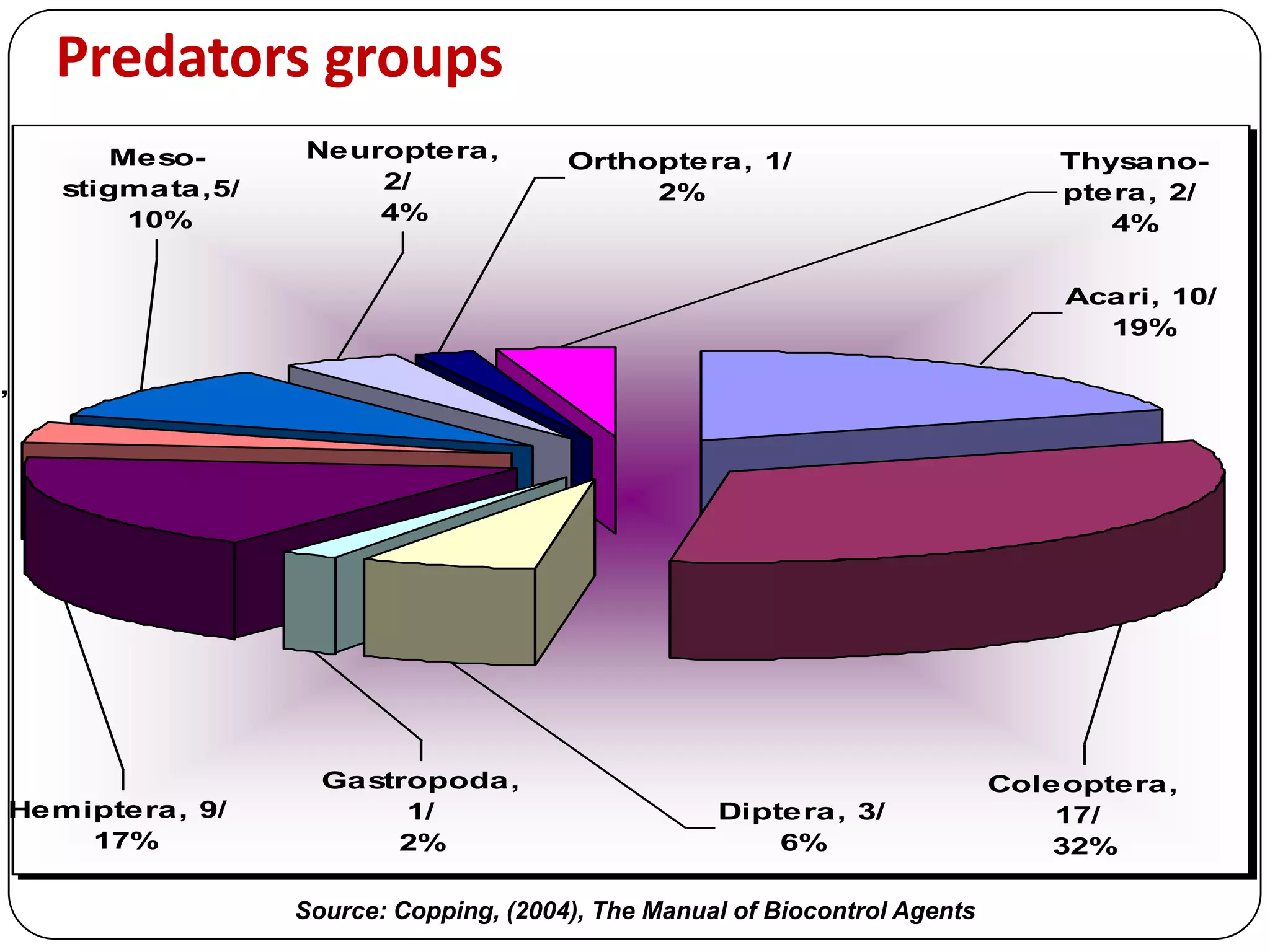 Predators groups

Meso-stigmata,5/ 10%

Neuroptera, 2/ 4%

Orthoptera, 1/ 2%

Thysano-ptera, 2/ 4%

Acari, 10/ 19%

,

Hemiptera, 9/ 17%

Gastropoda, 1/ 2%

Diptera, 3/ 6%

Coleoptera, 17/ 32%

Source: Copping, (2004), The Manual of Biocontrol Agents